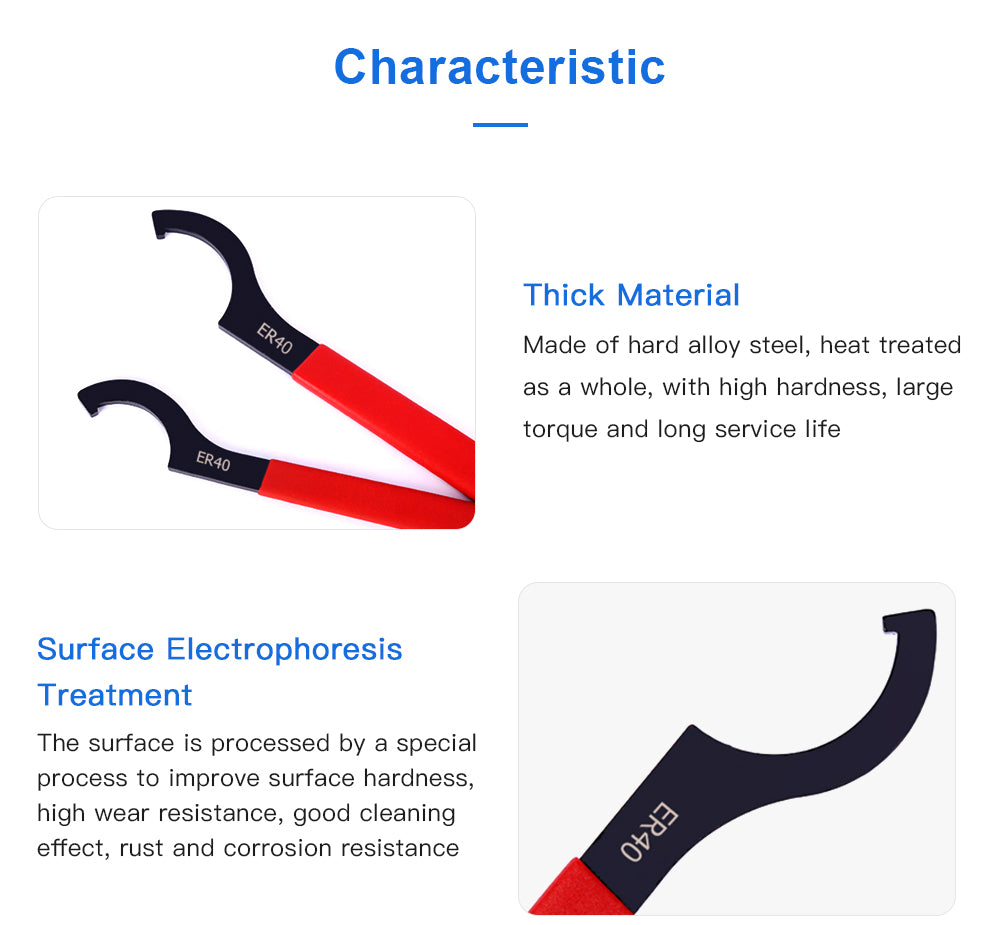 Characteristic

ER40

ER40

Thick Material

Made of hard alloy steel, heat treated as a whole, with high hardness, large torque and long service life

Surface Electrophoresis Treatment

The surface is processed by a special process to improve surface hardness, high wear resistance, good cleaning effect, rust and corrosion resistance

ER40